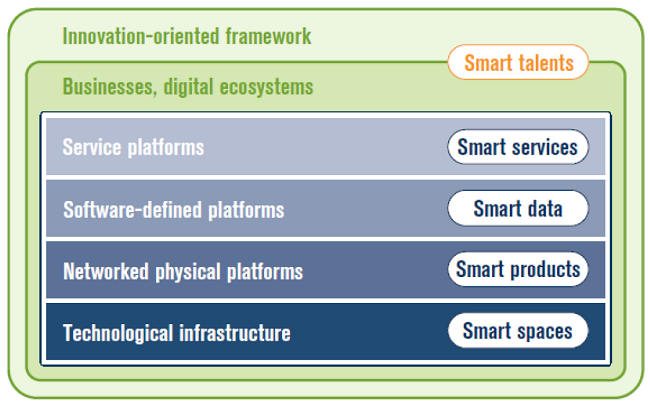 Innovation-oriented framework

Smart talents

Businesses, digital ecosystems

Service platforms

Smart services

Software-defined platforms

Smart data

Networked physical platforms

Smart products

Technological infrastructure

Smart spaces